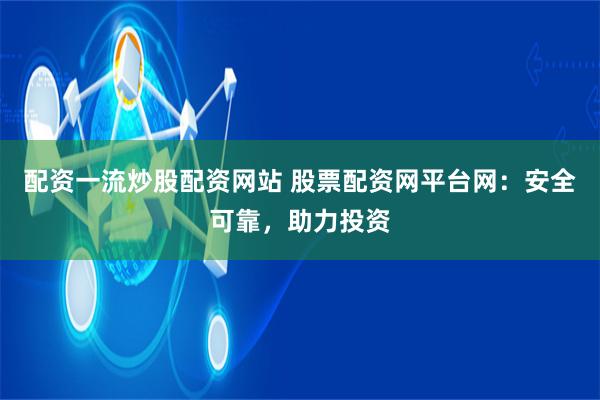 配资一流炒股配资网站 股票配资网平台网：安全可靠，助力投资